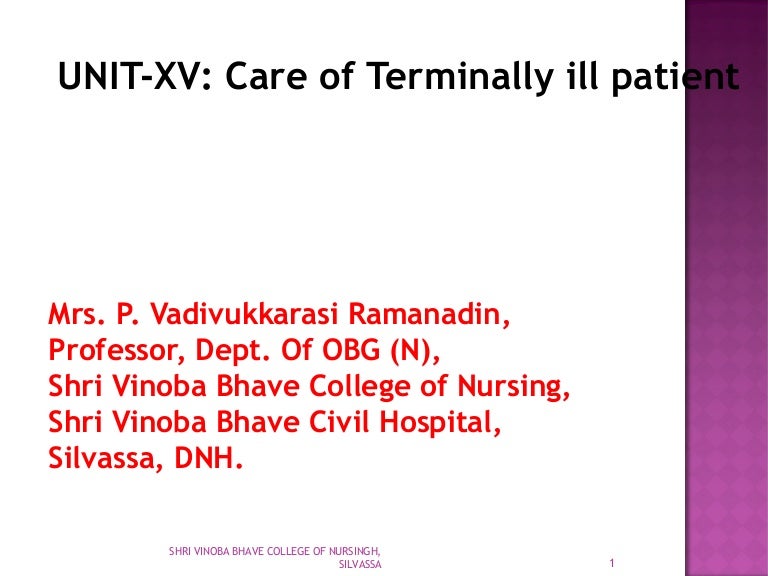 UNIT-XV: Care of Terminally ill patient

Mrs. P. Vadivukkarasi Ramanadin,
Professor, Dept. Of OBG (N),
Shri Vinoba Bhave College of Nursing,
Shri Vinoba Bhave Civil Hospital,
Silvassa, DNH.

SHRI VINOBA BHAVE COLLEGE OF NURSINGH, SILVASSA

1